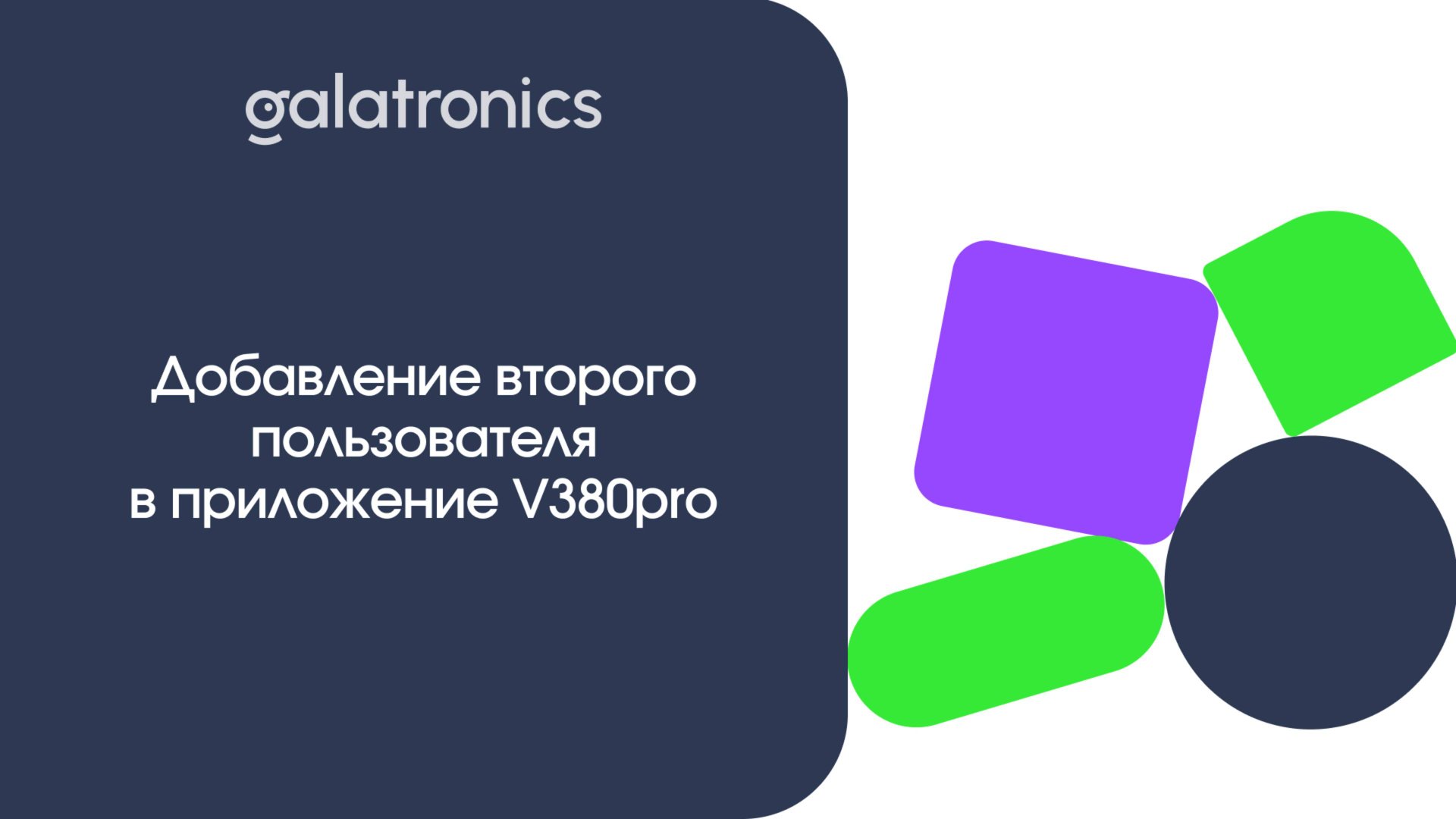 galatronics

Добавление второго пользователя в приложение V380pro